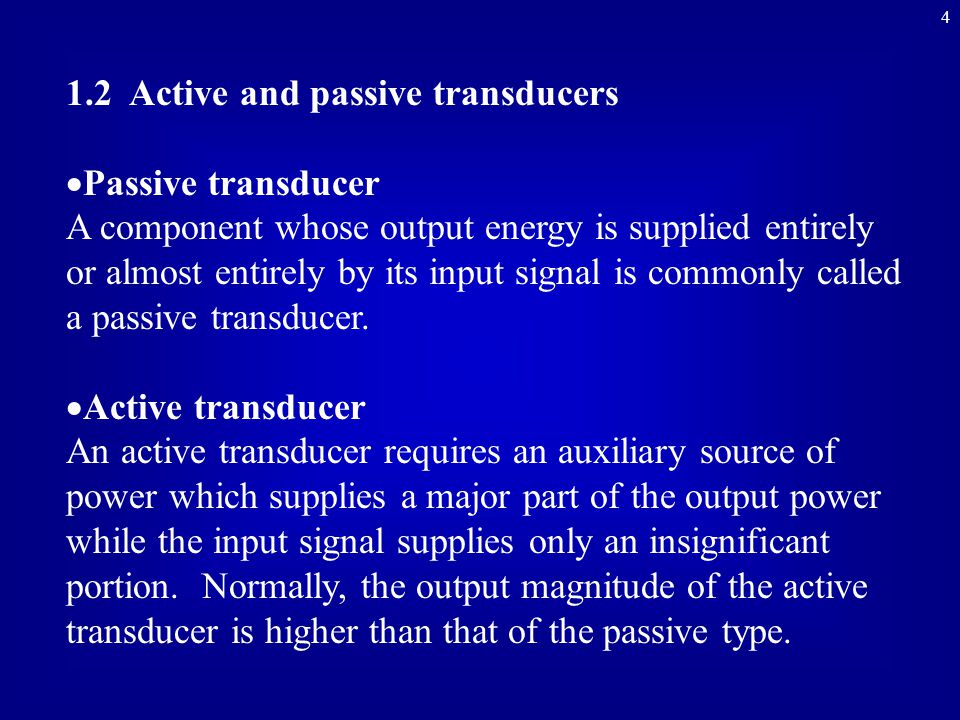 4

1.2 Active and passive transducers

•Passive transducer
A component whose output energy is supplied entirely or almost entirely by its input signal is commonly called a passive transducer.

•Active transducer
An active transducer requires an auxiliary source of power which supplies a major part of the output power while the input signal supplies only an insignificant portion. Normally, the output magnitude of the active transducer is higher than that of the passive type.